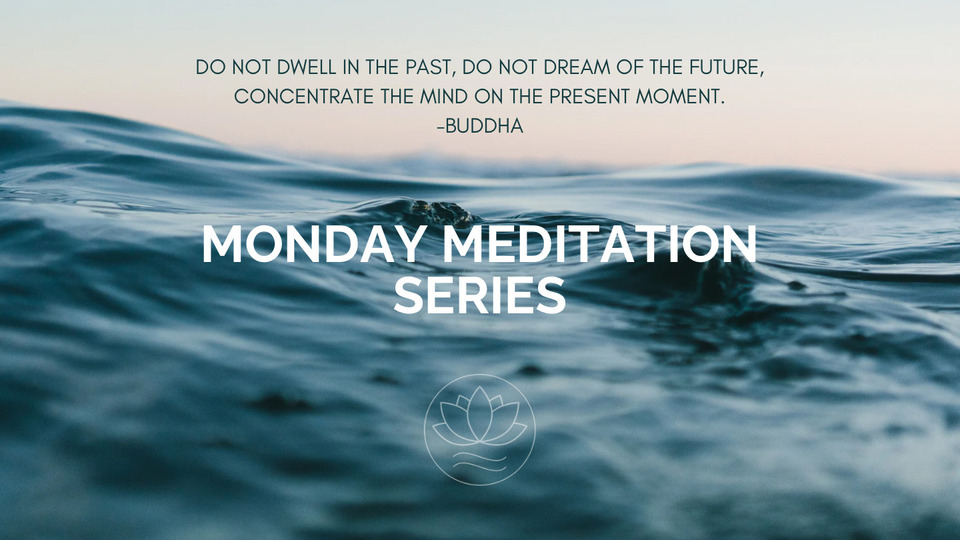 DO NOT DWELL IN THE PAST, DO NOT DREAM OF THE FUTURE, CONCENTRATE THE MIND ON THE PRESENT MOMENT.
-BUDDHA

MONDAY MEDITATION SERIES